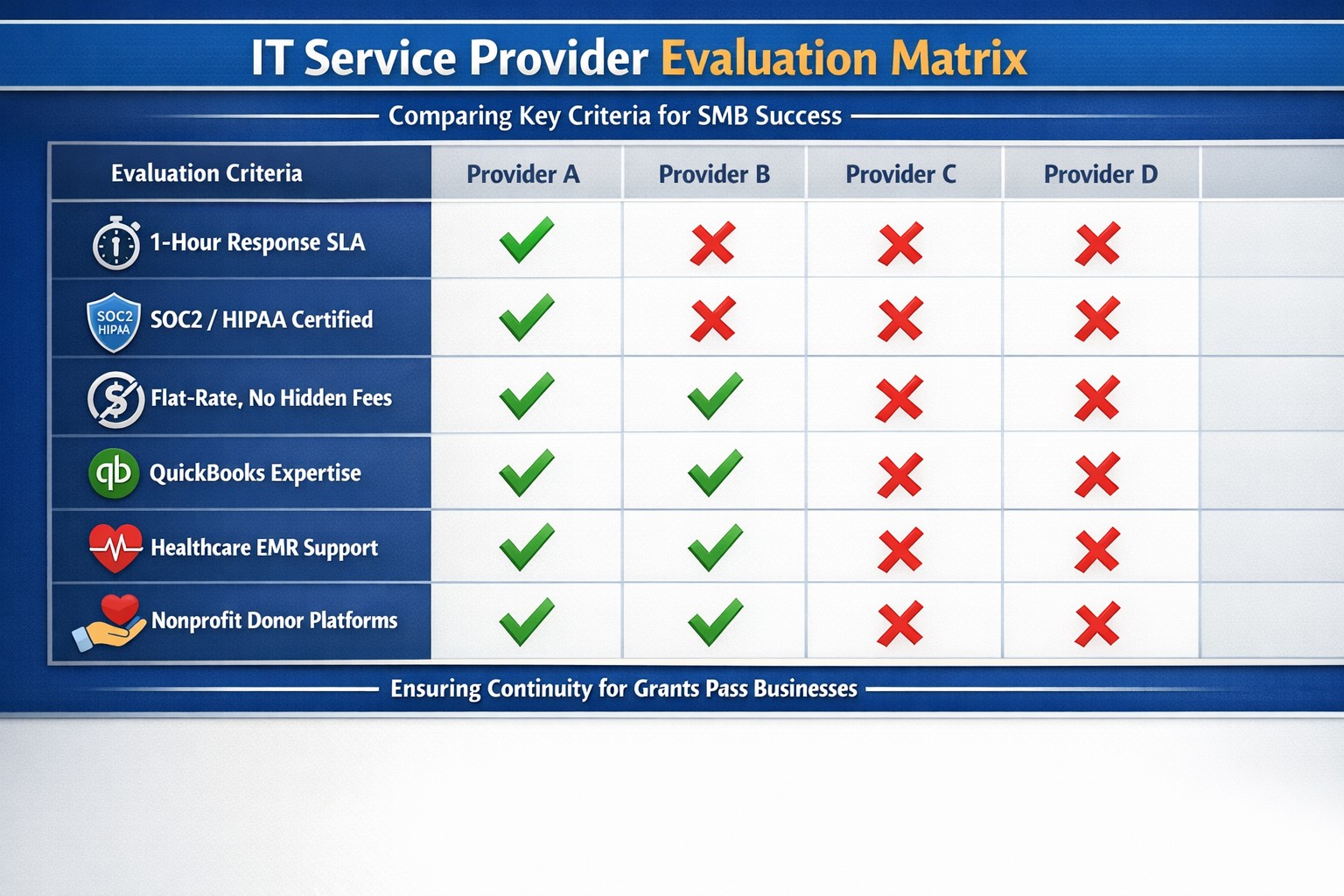 IT Service Provider Evaluation Matrix

Comparing Key Criteria for SMB Success

| Evaluation Criteria | Provider A | Provider B | Provider C | Provider D |
|---|---|---|---|---|
| 1-Hour Response SLA | ✓ | ✗ | ✗ | ✗ |
| SOC2 HIPAA SOC2 / HIPAA Certified | ✓ | ✗ | ✗ | ✗ |
| Flat-Rate, No Hidden Fees | ✓ | ✓ | ✗ | ✗ |
| qb QuickBooks Expertise | ✓ | ✓ | ✗ | ✗ |
| Healthcare EMR Support | ✓ | ✓ | ✗ | ✗ |
| Nonprofit Donor Platforms | ✓ | ✓ | ✗ | ✗ |

Ensuring Continuity for Grants Pass Businesses